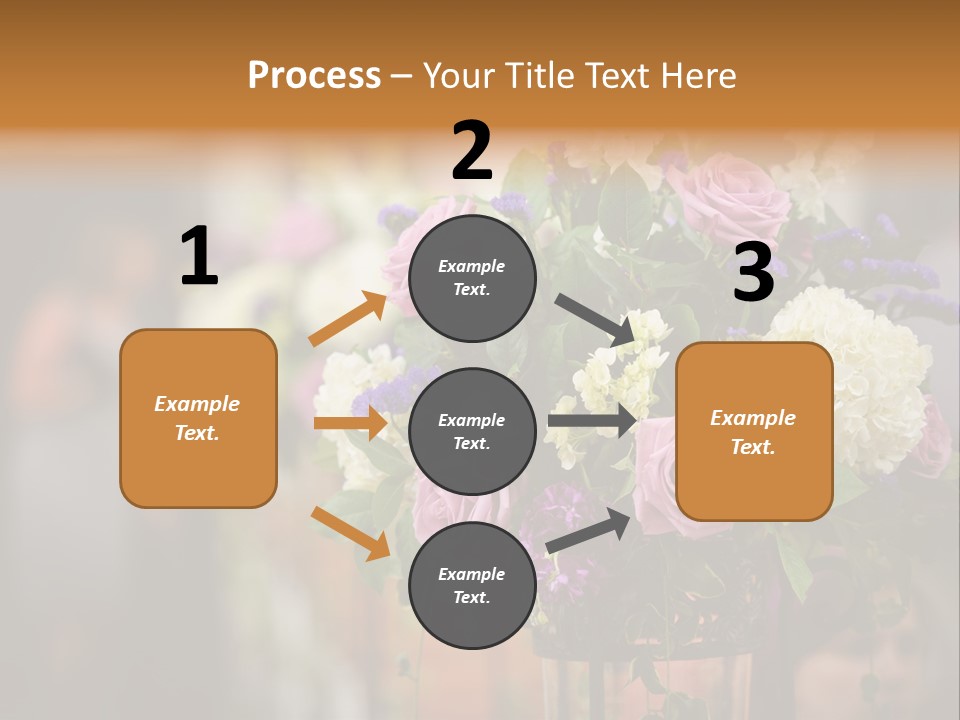 Process – Your Title Text Here

1

Example Text.

2

Example Text.

Example Text.

Example Text.

3

Example Text.